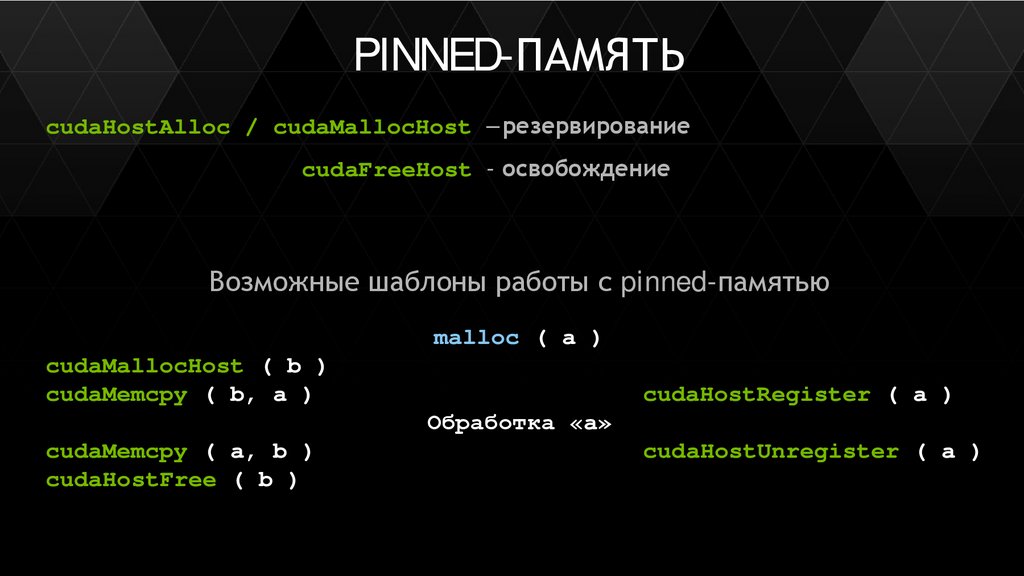 PINNED-ПАМЯТЬ

cudaHostAlloc / cudaMallocHost —резервирование

cudaFreeHost - освобождение

Возможные шаблоны работы с pinned-памятью

malloc ( a )

cudaMallocHost ( b )
cudaMemcpy ( b, a )

cudaHostRegister ( a )

Обработка «a»

cudaMemcpy ( a, b )
cudaHostFree ( b )

cudaHostUnregister ( a )